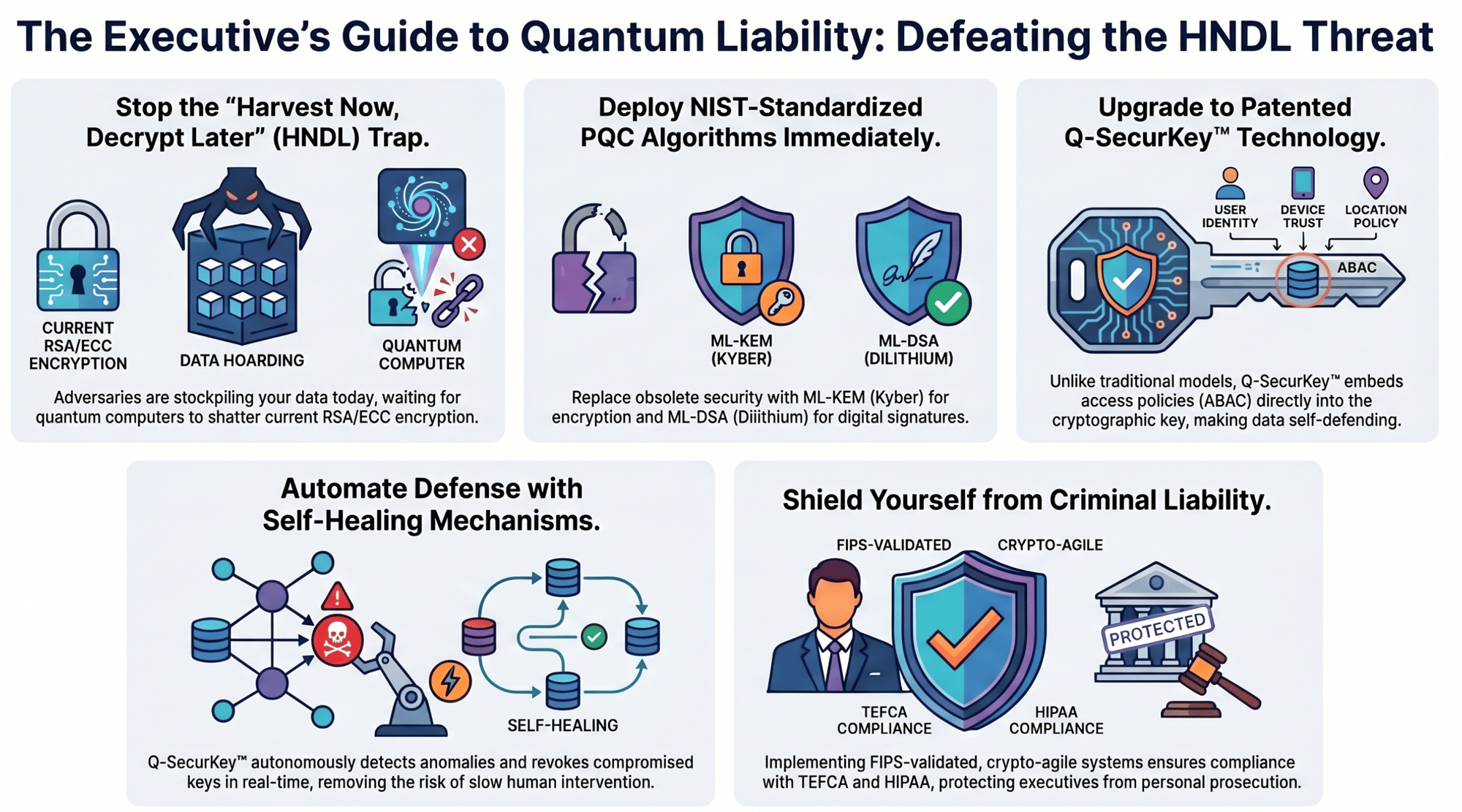 The Executive's Guide to Quantum Liability: Defeating the HNDL Threat

Stop the "Harvest Now, Decrypt Later" (HNDL) Trap.

CURRENT RSA/ECC ENCRYPTION

DATA HOARDING

QUANTUM COMPUTER

Adversaries are stockpiling your data today, waiting for quantum computers to shatter current RSA/ECC encryption.

Deploy NIST-Standardized PQC Algorithms Immediately.

ML-KEM (KYBER)

ML-DSA (DILITHIUM)

Replace obsolete security with ML-KEM (Kyber) for encryption and ML-DSA (Diiithium) for digital signatures.

Upgrade to Patented Q-SecurKey™ Technology.

USER IDENTITY

DEVICE TRUST

LOCATION POLICY

ABAC

Unlike traditional models, Q-SecurKey™ embeds access policies (ABAC) directly into the cryptographic key, making data self-defending.

Automate Defense with Self-Healing Mechanisms.

SELF-HEALING

Q-SecurKey™ autonomously detects anomalies and revokes compromised keys in real-time, removing the risk of slow human intervention.

Shield Yourself from Criminal Liability.

FIPS-VALIDATED

CRYPTO-AGILE

PROTECTED

TEFCA COMPLIANCE

HIPAA COMPLIANCE

Implementing FIPS-validated, crypto-agile systems ensures compliance with TEFCA and HIPAA, protecting executives from personal prosecution.